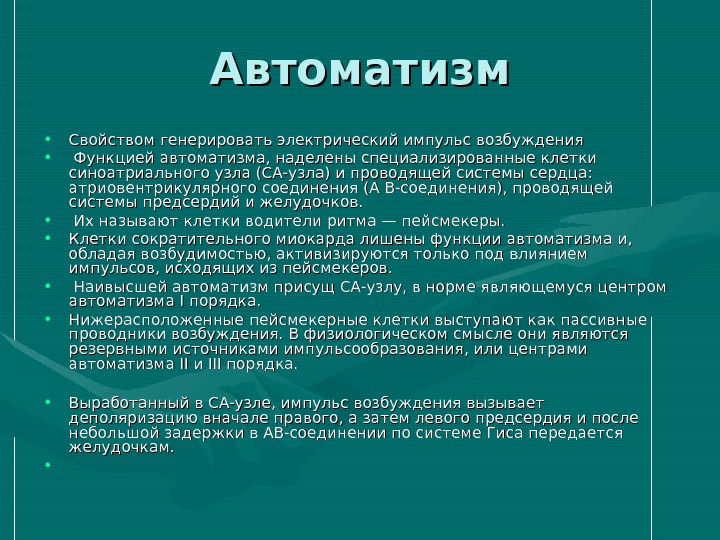 Автоматизм

• Свойством генерировать электрический импульс возбуждения
• Функцией автоматизма, наделены специализированные клетки синоатриального узла (СА-узла) и проводящей системы сердца: атриовентрикулярного соединения (А В-соединения), проводящей системы предсердий и желудочков.
• Их называют клетки водители ритма — пейсмекеры.
• Клетки сократительного миокарда лишены функции автоматизма и, обладая возбудимостью, активизируются только под влиянием импульсов, исходящих из пейсмекеров.
• Наивысшей автоматизм присущ СА-узлу, в норме являющемуся центром автоматизма I порядка.
• Нижерасположенные пейсмекерные клетки выступают как пассивные проводники возбуждения. В физиологическом смысле они являются резервными источниками импульсообразования, или центрами автоматизма II и III порядка.

• Выработанный в СА-узле, импульс возбуждения вызывает деполяризацию вначале правого, а затем левого предсердия и после небольшой задержки в АВ-соединении по системе Гиса передается желудочкам.
•